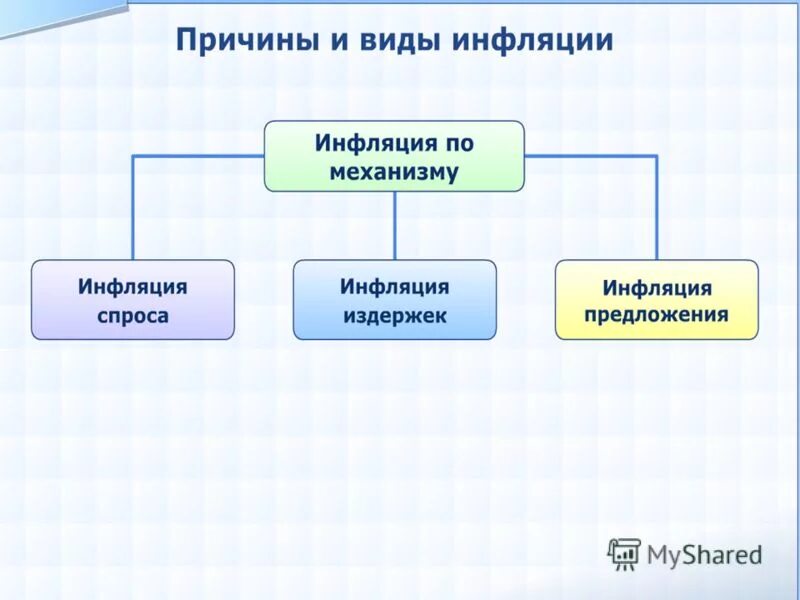 Причины и виды инфляции

Инфляция по механизму

Инфляция спроса

Инфляция издержек

Инфляция предложения

MyShared